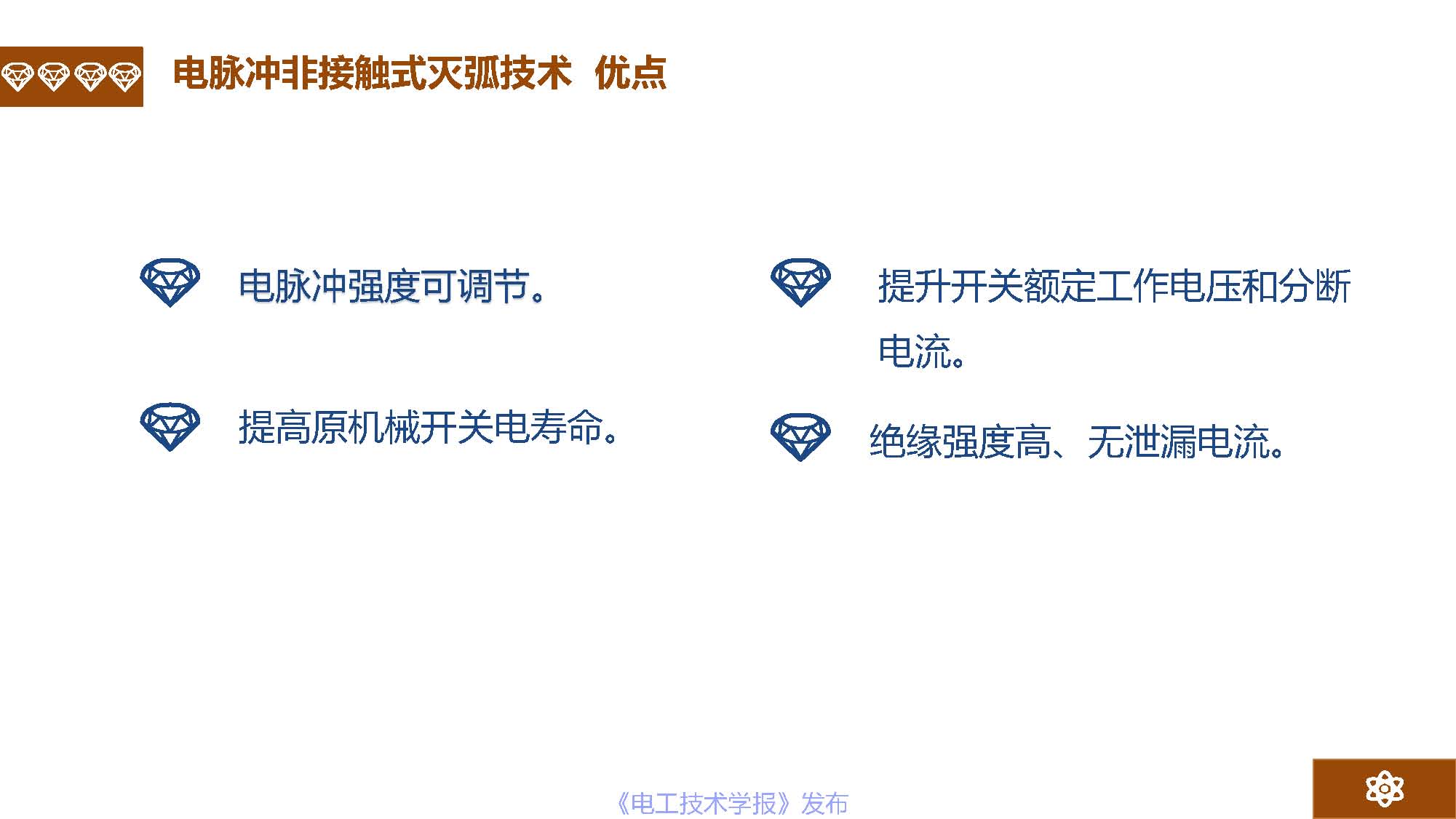 电脉冲非接触式灭弧技术 优点

电脉冲强度可调节。

提高原机械开关电寿命。

提升开关额定工作电压和分断电流。

绝缘强度高、无泄漏电流。

《电工技术学报》发布